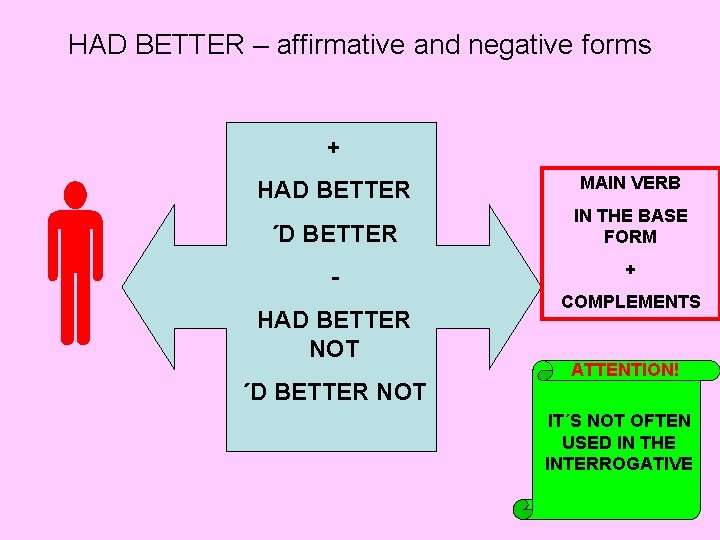 HAD BETTER – affirmative and negative forms

+

HAD BETTER

´D BETTER

-

HAD BETTER NOT

´D BETTER NOT

MAIN VERB

IN THE BASE FORM

+

COMPLEMENTS

ATTENTION!

IT´S NOT OFTEN USED IN THE INTERROGATIVE